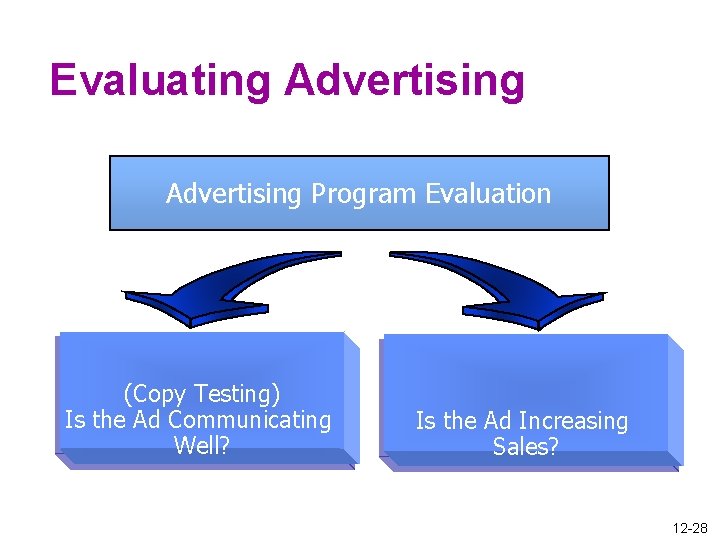 Evaluating Advertising

Advertising Program Evaluation

(Copy Testing)
Is the Ad Communicating Well?

Is the Ad Increasing Sales?

12-28